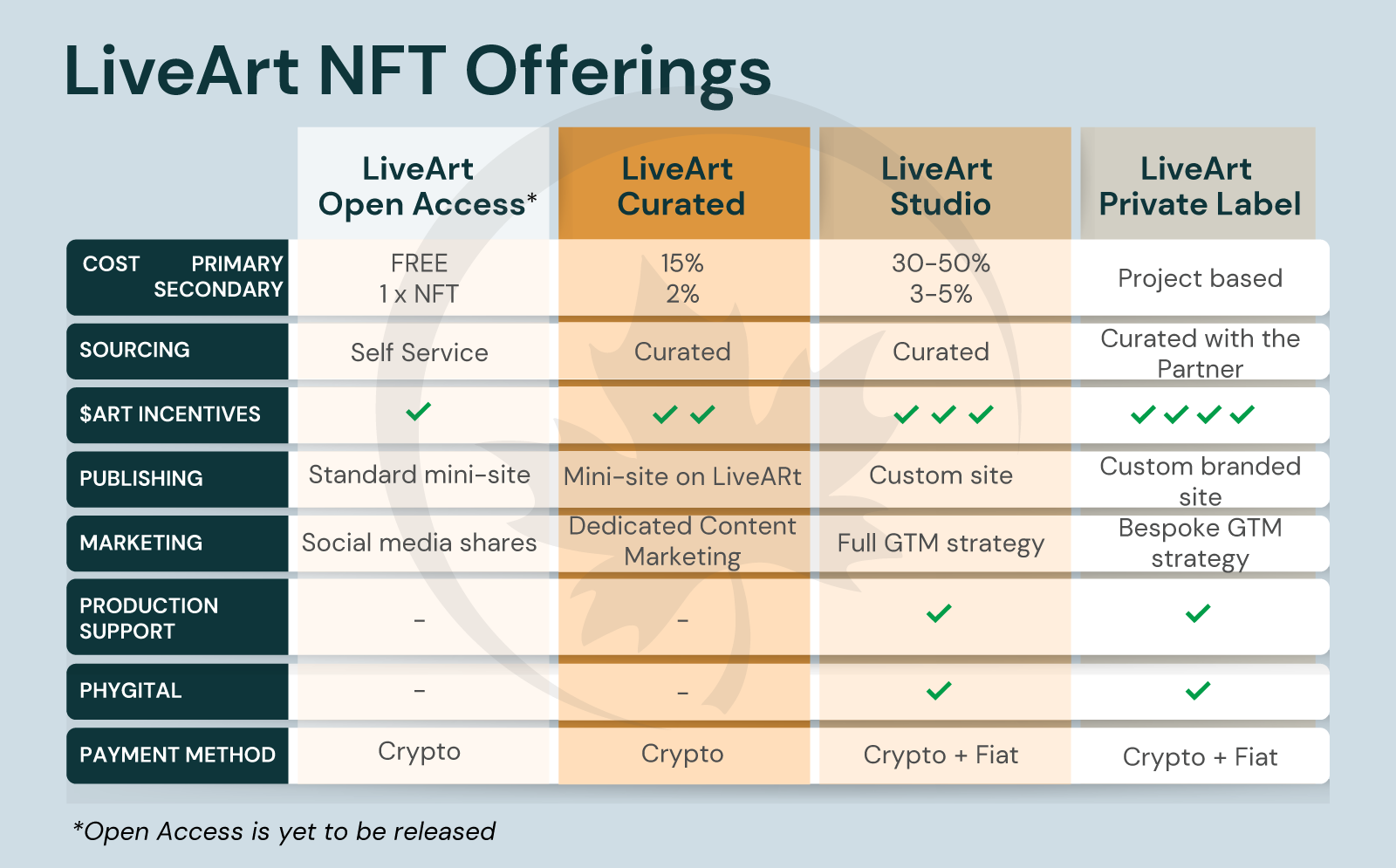 LiveArt NFT Offerings

| | LiveArt Open Access* | LiveArt Curated | LiveArt Studio | LiveArt Private Label |
|---|---|---|---|---|
| COST PRIMARY SECONDARY | FREE 1 x NFT | 15% 2% | 30-50% 3-5% | Project based |
| SOURCING | Self Service | Curated | Curated | Curated with the Partner |
| $ART INCENTIVES | ✓ | ✓✓ | ✓✓✓ | ✓✓✓✓ |
| PUBLISHING | Standard mini-site | Mini-site on LiveARt | Custom site | Custom branded site |
| MARKETING | Social media shares | Dedicated Content Marketing | Full GTM strategy | Bespoke GTM strategy |
| PRODUCTION SUPPORT | - | - | ✓ | ✓ |
| PHYGITAL | - | - | ✓ | ✓ |
| PAYMENT METHOD | Crypto | Crypto | Crypto + Fiat | Crypto + Fiat |

*Open Access is yet to be released